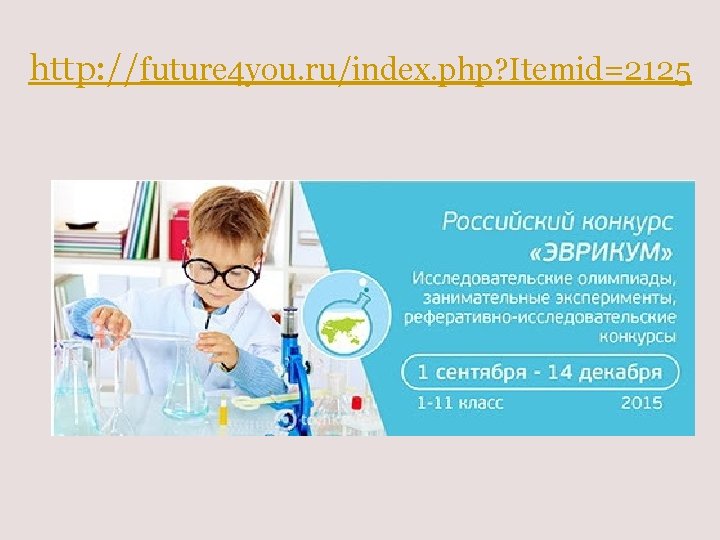 http://future4you.ru/index.php?Itemid=2125

Российский конкурс
«ЭВРИКУМ»
Исследовательские олимпиады,
занимательные эксперименты,
реферативно-исследовательские
конкурсы

1 сентября - 14 декабря

1-11 класс 2015